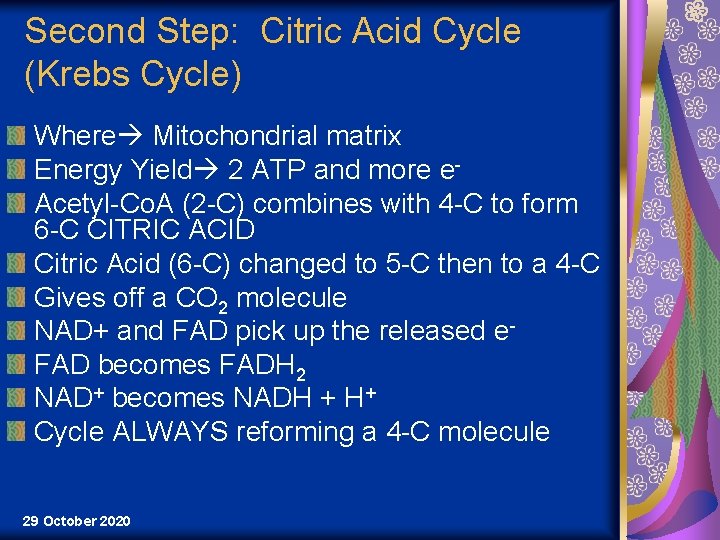 Second Step: Citric Acid Cycle (Krebs Cycle)

Where→ Mitochondrial matrix
Energy Yield→ 2 ATP and more $e^-$
Acetyl-CoA (2-C) combines with 4-C to form 6-C CITRIC ACID
Citric Acid (6-C) changed to 5-C then to a 4-C
Gives off a $CO_2$ molecule
NAD+ and FAD pick up the released $e^-$
FAD becomes $FADH_2$
$NAD^+$ becomes NADH + $H^+$
Cycle ALWAYS reforming a 4-C molecule

29 October 2020